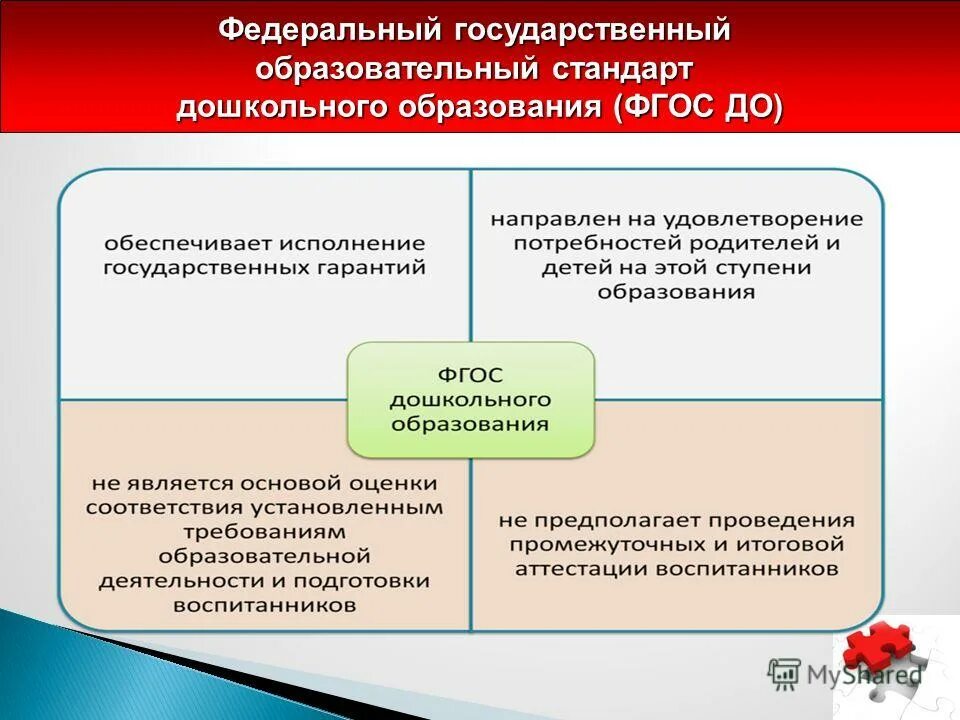 Федеральный государственный образовательный стандарт дошкольного образования (ФГОС ДО)

обеспечивает исполнение государственных гарантий

направлен на удовлетворение потребностей родителей и детей на этой ступени образования

ФГОС дошкольного образования

не является основой оценки соответствия установленным требованиям образовательной деятельности и подготовки воспитанников

не предполагает проведения промежуточных и итоговой аттестации воспитанников

MyShared